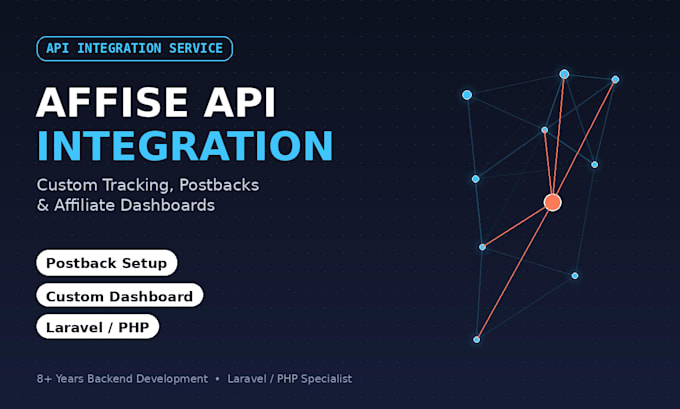 API INTEGRATION SERVICE

AFFISE API
INTEGRATION

Custom Tracking, Postbacks & Affiliate Dashboards

Postback Setup

Custom Dashboard

Laravel / PHP

8+ Years Backend Development • Laravel / PHP Specialist